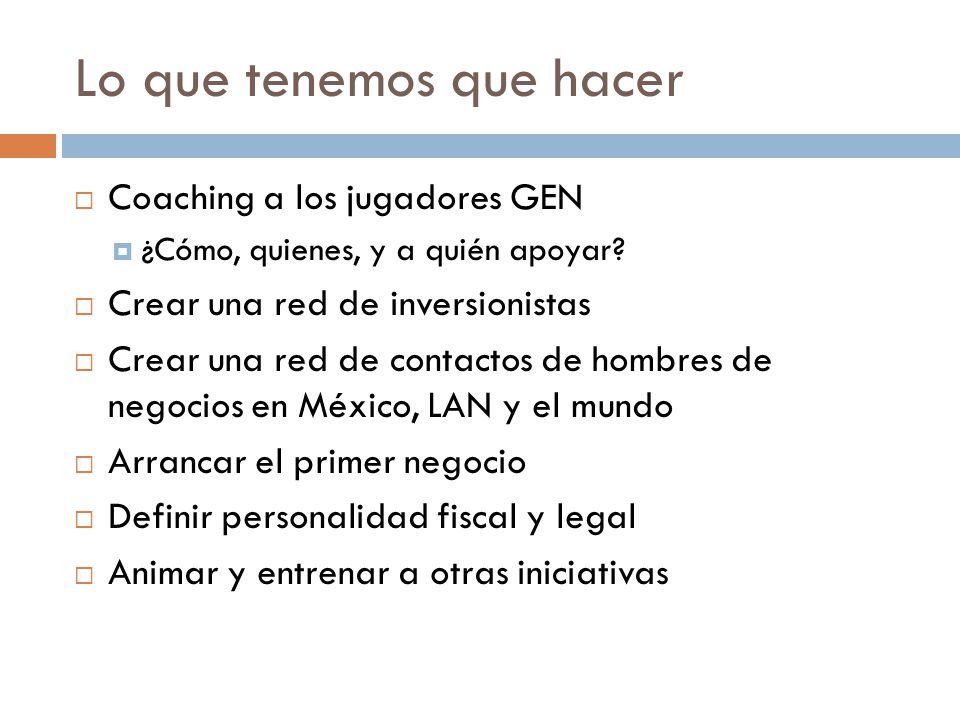 Lo que tenemos que hacer

- Coaching a los jugadores GEN
  - ¿Cómo, quienes, y a quién apoyar?
- Crear una red de inversionistas
- Crear una red de contactos de hombres de negocios en México, LAN y el mundo
- Arrancar el primer negocio
- Definir personalidad fiscal y legal
- Animar y entrenar a otras iniciativas